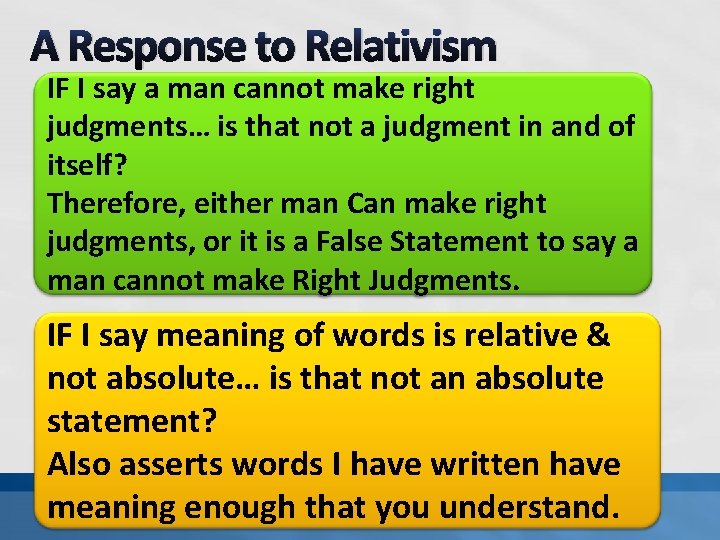 A Response to Relativism

IF I say a man cannot make right judgments… is that not a judgment in and of itself?
Therefore, either man Can make right judgments, or it is a False Statement to say a man cannot make Right Judgments.

IF I say meaning of words is relative & not absolute… is that not an absolute statement?
Also asserts words I have written have meaning enough that you understand.